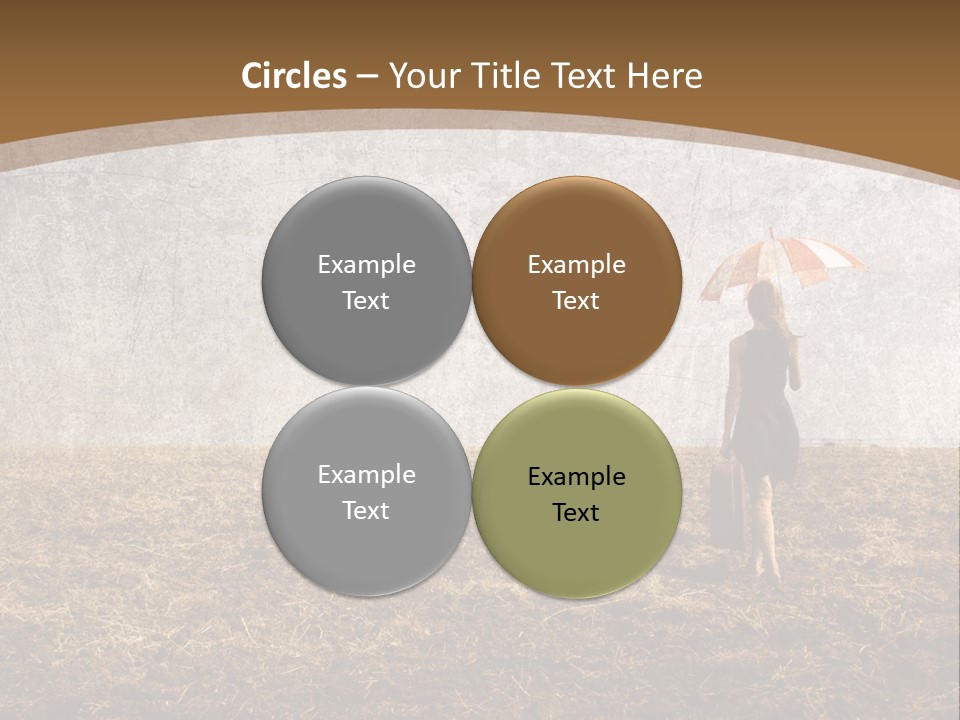 Circles – Your Title Text Here

Example Text

Example Text

Example Text

Example Text